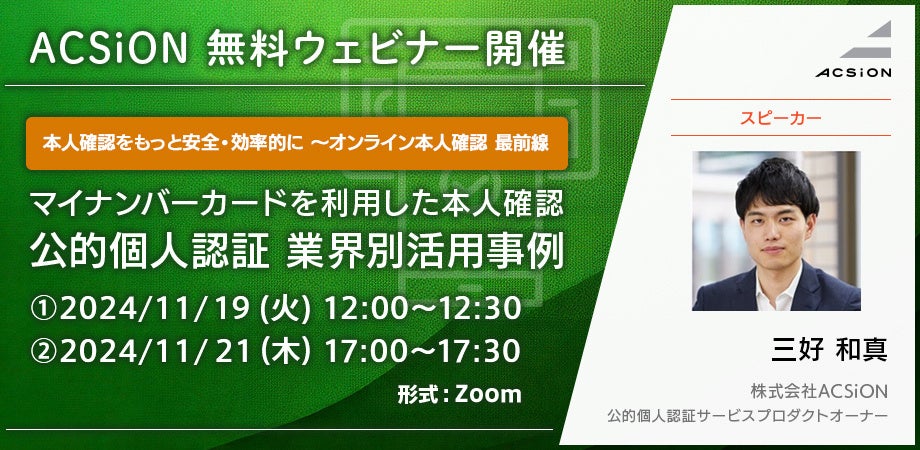 ACSiON 無料ウェビナー開催

本人確認をもっと安全・効率的に ～オンライン本人確認 最前線

マイナンバーカードを利用した本人確認
公的個人認証 業界別活用事例

①2024/11/19 (火) 12:00～12:30
②2024/11/21 (木) 17:00～17:30

形式 : Zoom

ACSiON

スピーカー

三好 和真

株式会社ACSiON
公的個人認証サービスプロダクトオーナー